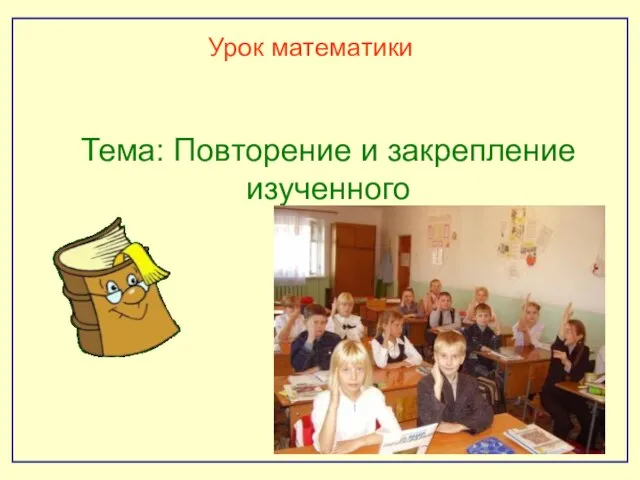 Урок математики

Тема: Повторение и закрепление изученного